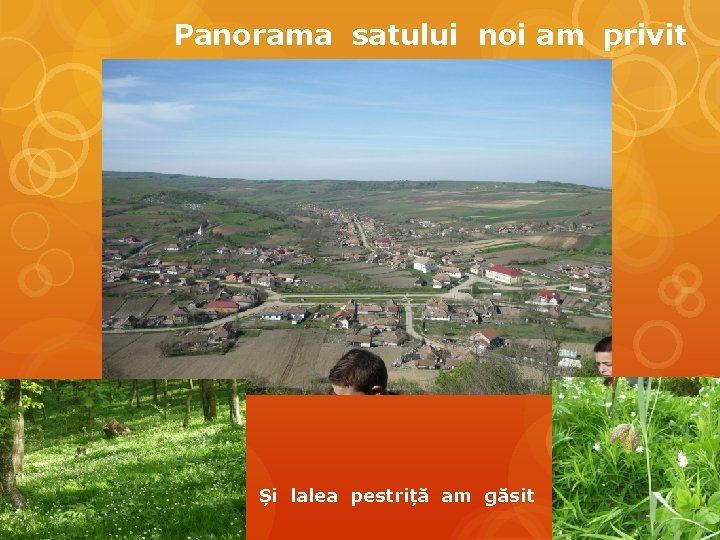 Panorama satului noi am privit

Și lalea pestriță am găsit